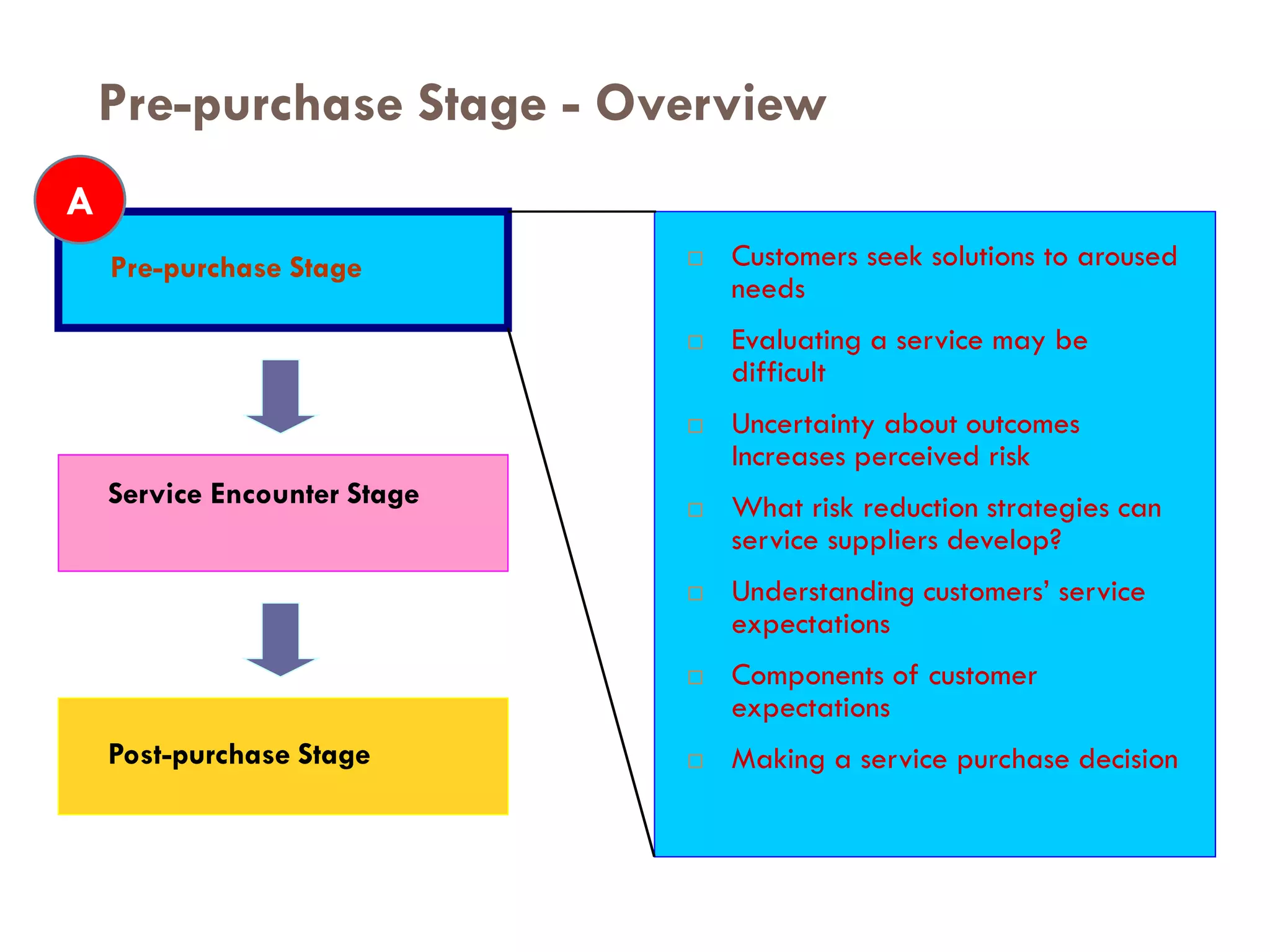 Pre-purchase Stage - Overview

A

Pre-purchase Stage

Service Encounter Stage

Post-purchase Stage

□ Customers seek solutions to aroused needs

□ Evaluating a service may be difficult

□ Uncertainty about outcomes Increases perceived risk

□ What risk reduction strategies can service suppliers develop?

□ Understanding customers' service expectations

□ Components of customer expectations

□ Making a service purchase decision